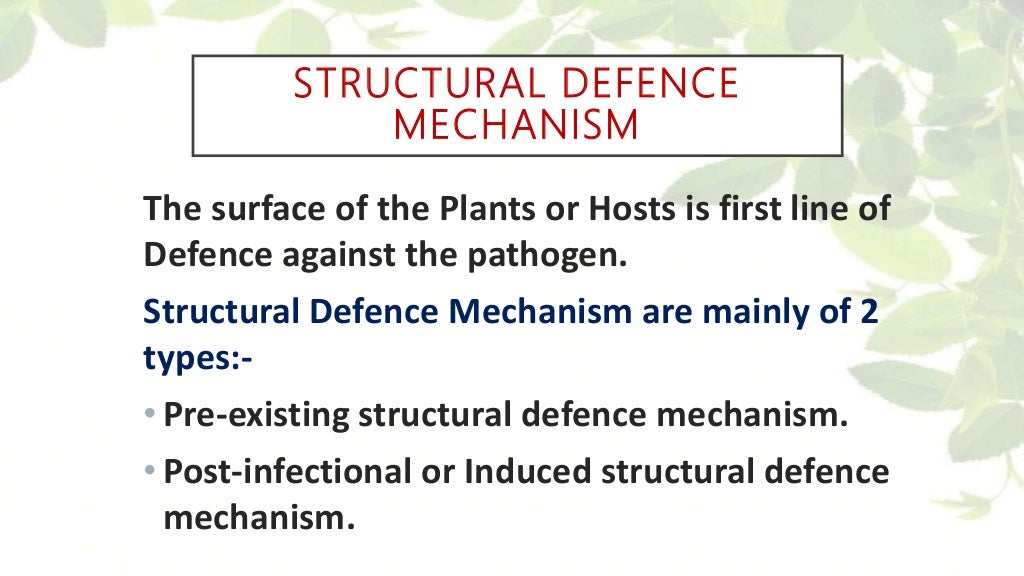 STRUCTURAL DEFENCE MECHANISM

The surface of the Plants or Hosts is first line of Defence against the pathogen.

Structural Defence Mechanism are mainly of 2 types:-

• Pre-existing structural defence mechanism.

• Post-infectional or Induced structural defence mechanism.